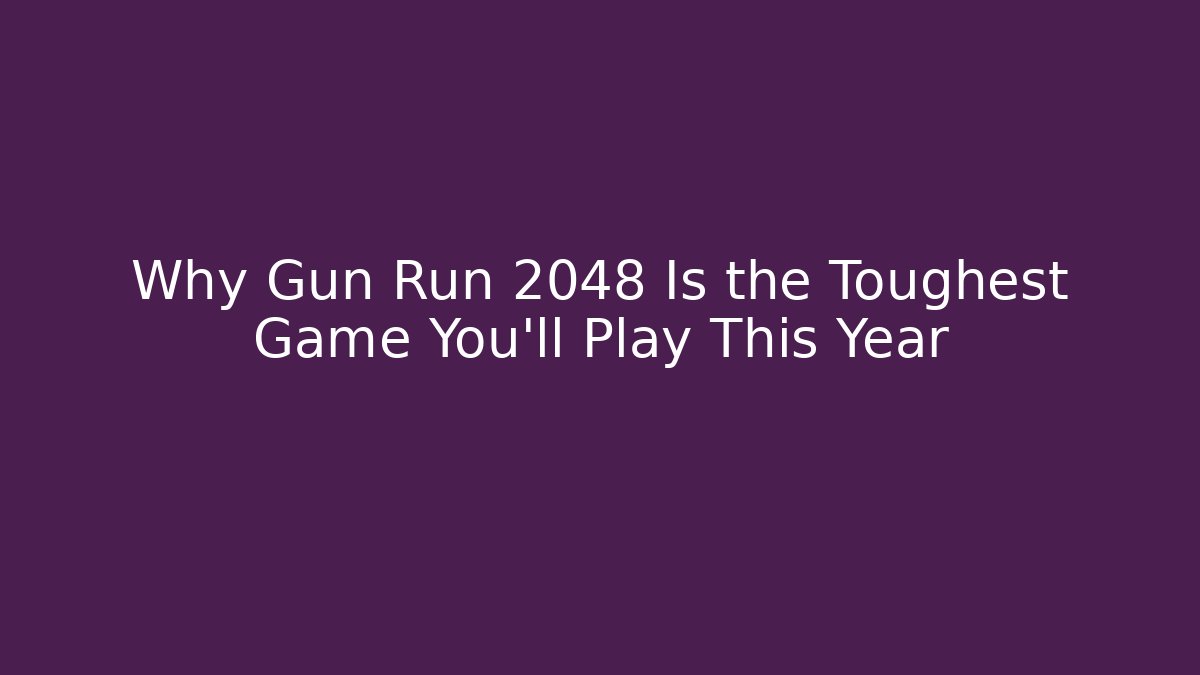 Why Gun Run 2048 Is the Toughest Game You'll Play This Year